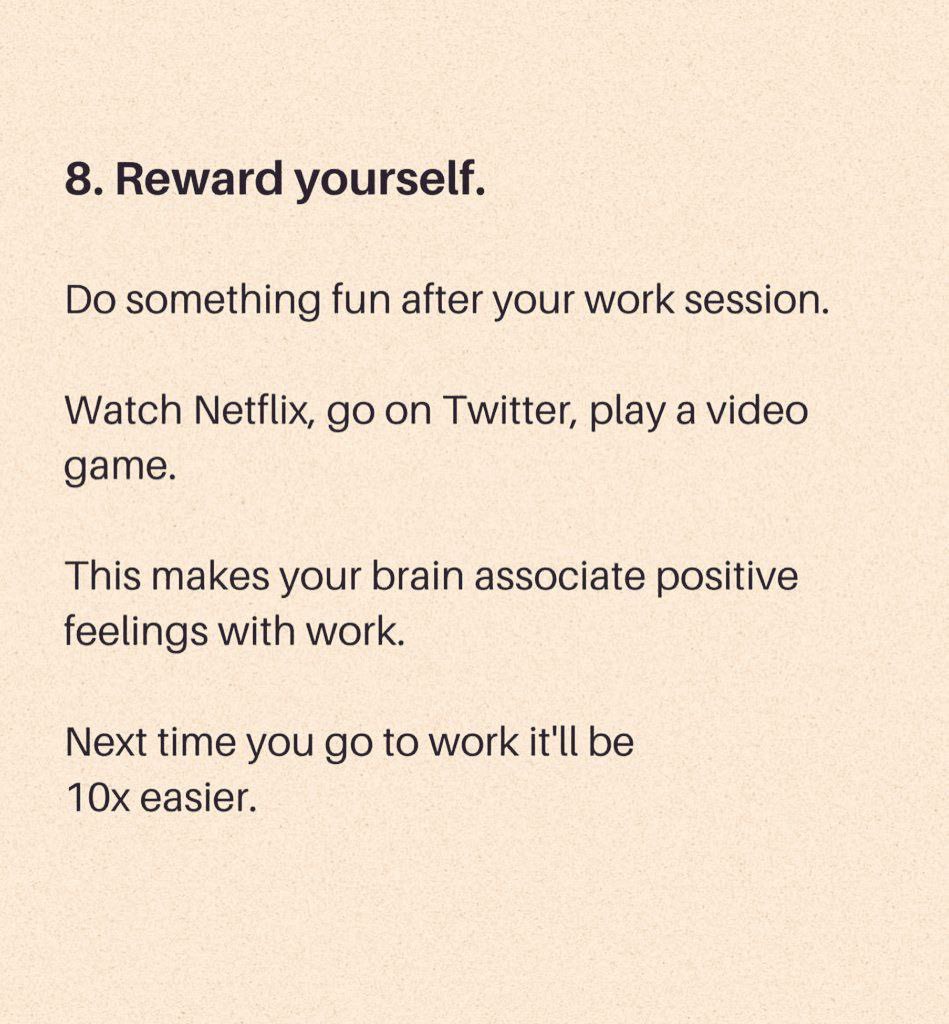 8. Reward yourself.

Do something fun after your work session.

Watch Netflix, go on Twitter, play a video game.

This makes your brain associate positive feelings with work.

Next time you go to work it'll be 10x easier.